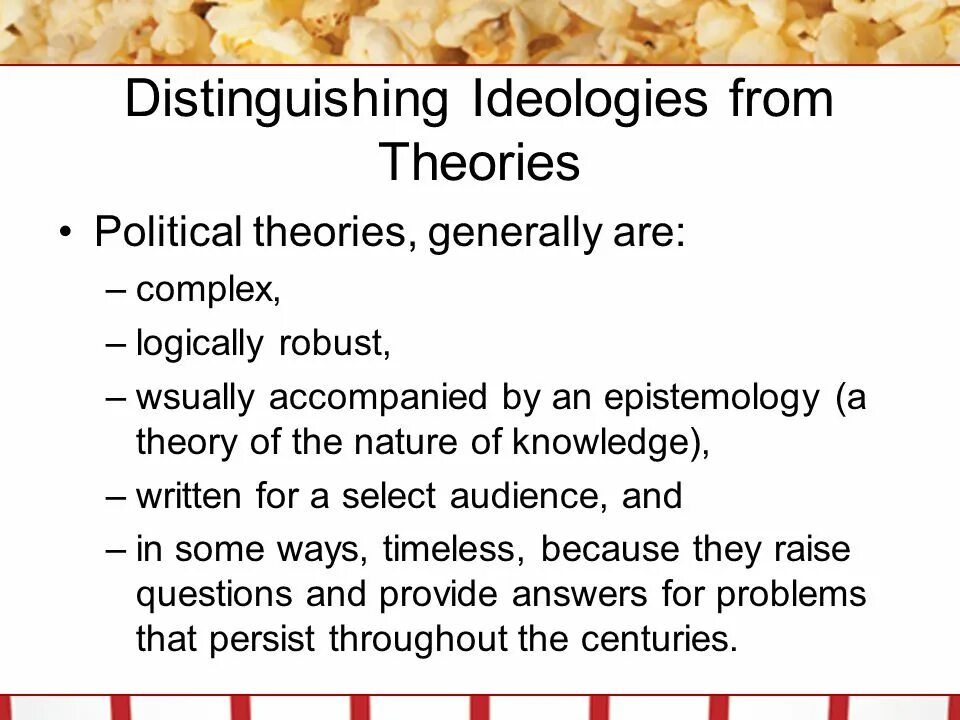 Distinguishing Ideologies from Theories

• Political theories, generally are:
– complex,
– logically robust,
– wsually accompanied by an epistemology (a theory of the nature of knowledge),
– written for a select audience, and
– in some ways, timeless, because they raise questions and provide answers for problems that persist throughout the centuries.